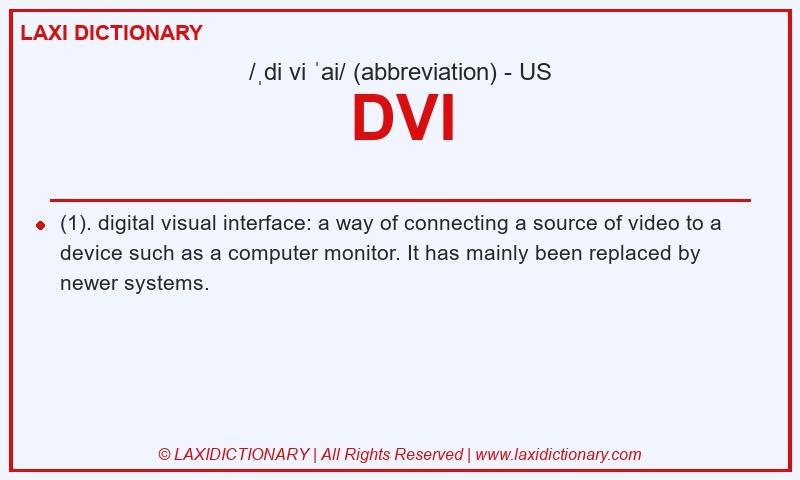 LAXI DICTIONARY

/ˌdi vi ˈai/ (abbreviation) - US

DVI

(1). digital visual interface: a way of connecting a source of video to a device such as a computer monitor. It has mainly been replaced by newer systems.

© LAXIDICTIONARY | All Rights Reserved | www.laxidictionary.com